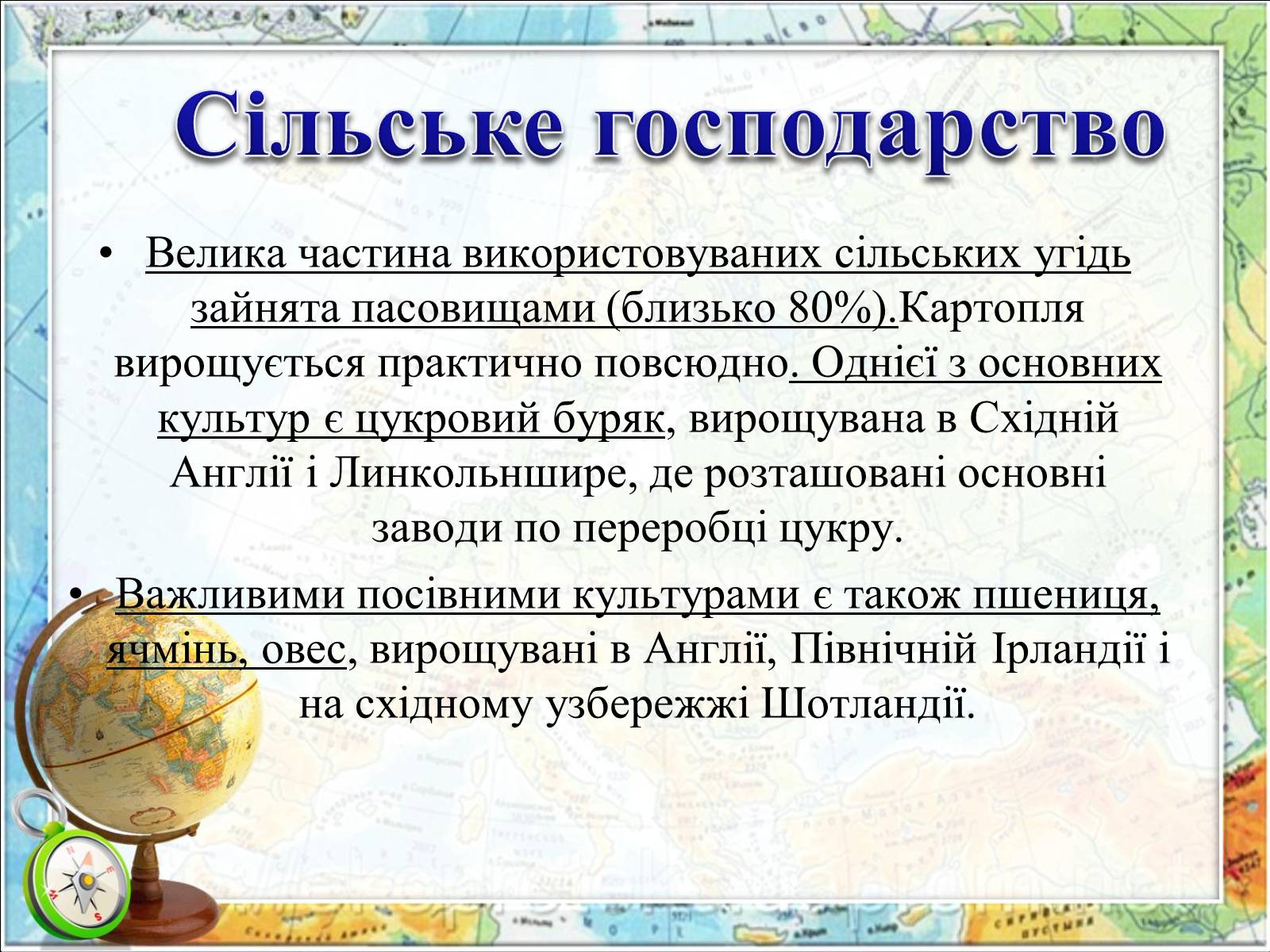 Сільське господарство

• Велика частина використовуваних сільських угідь зайнята пасовищами (близько 80%).Картопля вирощується практично повсюдно. Однієї з основних культур є цукровий буряк, вирощувана в Східній Англії і Линкольншире, де розташовані основні заводи по переробці цукру.

• Важливими посівними культурами є також пшениця, ячмінь, овес, вирощувані в Англії, Північній Ірландії і на східному узбережжі Шотландії.